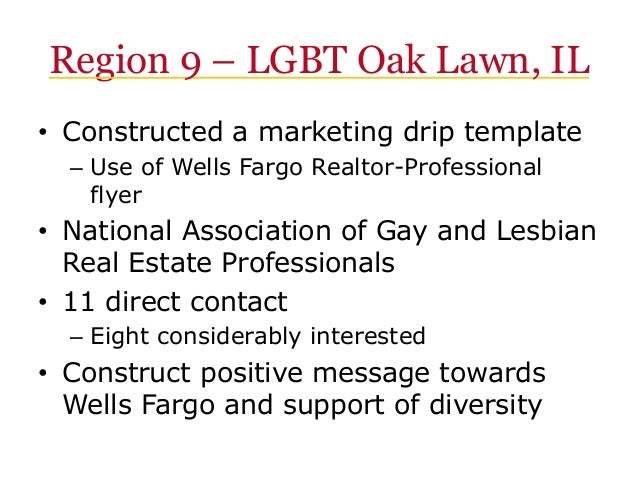 Region 9 – LGBT Oak Lawn, IL

• Constructed a marketing drip template
– Use of Wells Fargo Realtor-Professional flyer
• National Association of Gay and Lesbian Real Estate Professionals
• 11 direct contact
– Eight considerably interested
• Construct positive message towards Wells Fargo and support of diversity